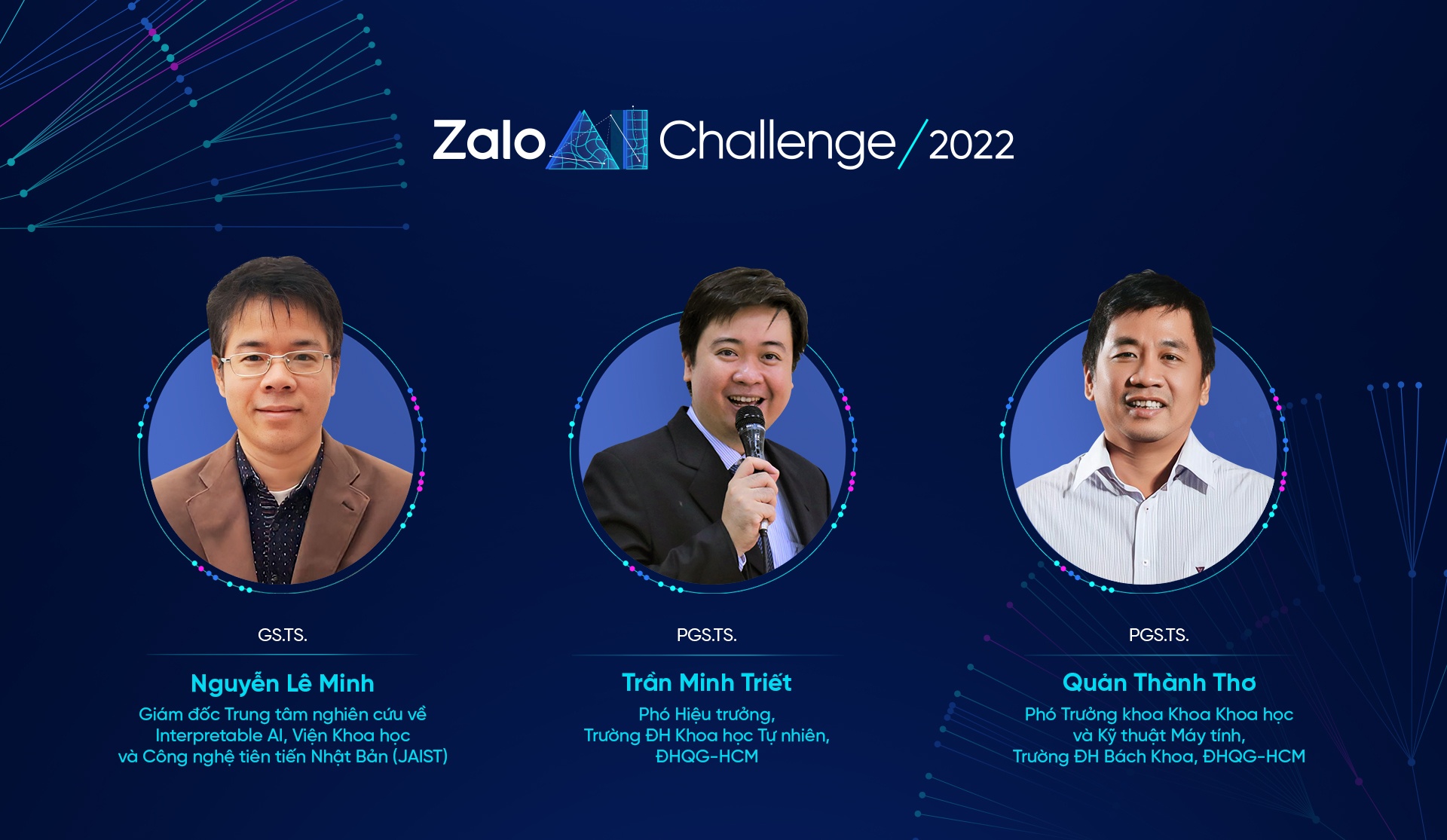 Zalo AI Challenge / 2022

GS.TS.

Nguyễn Lê Minh

Giám đốc Trung tâm nghiên cứu về Interpretable AI, Viện Khoa học và Công nghệ tiên tiến Nhật Bản (JAIST)

PGS.TS.

Trần Minh Triết

Phó Hiệu trưởng, Trường ĐH Khoa học Tự nhiên, ĐHQG-HCM

PGS.TS.

Quản Thành Thơ

Phó Trưởng khoa Khoa Khoa học và Kỹ thuật Máy tính, Trường ĐH Bách Khoa, ĐHQG-HCM